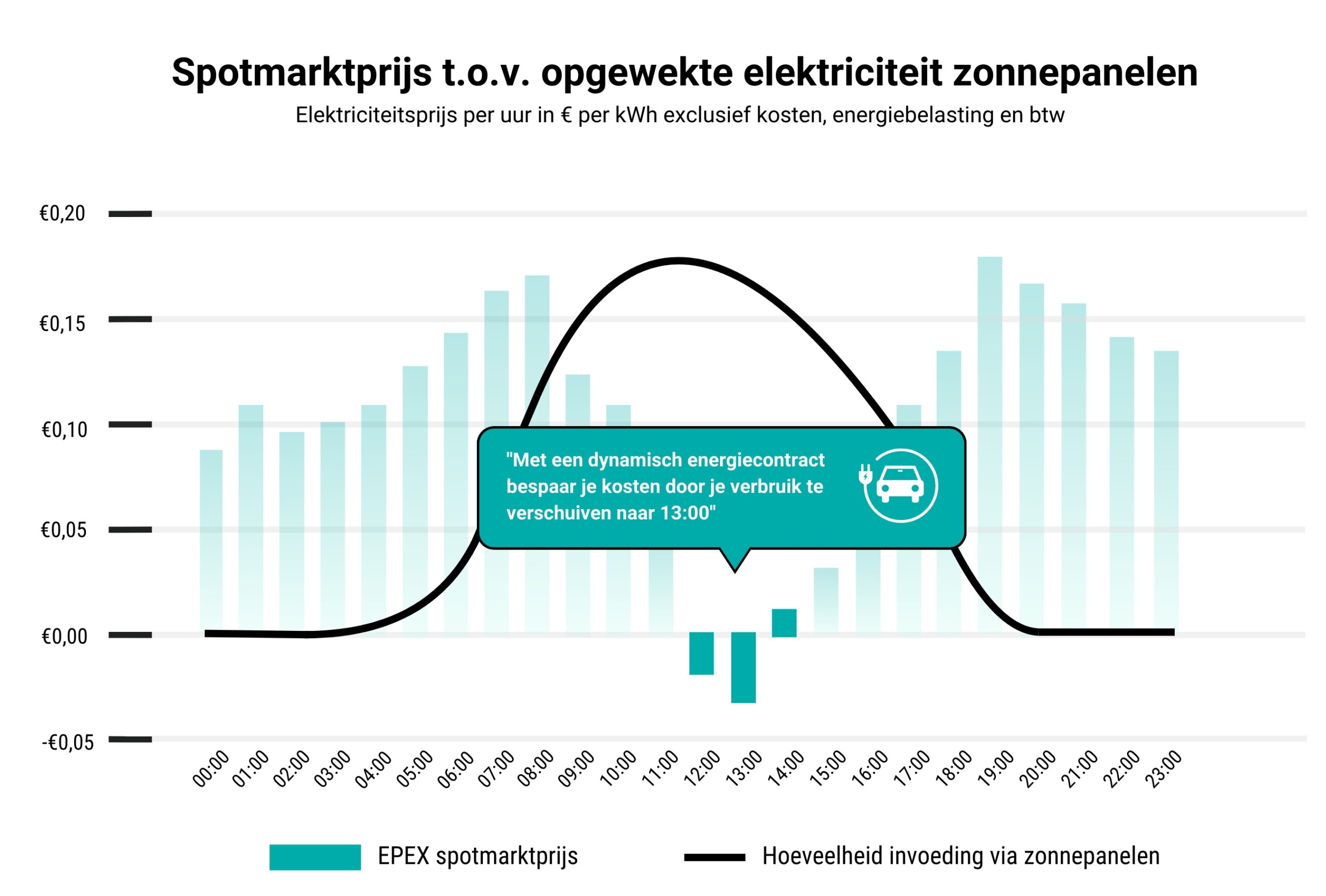 Spotmarktprijs t.o.v. opgewekte elektriciteit zonnepanelen
Elektriciteitsprijs per uur in € per kWh exclusief kosten, energiebelasting en btw

€0,20
€0,15
€0,10
€0,05
€0,00
-€0,05

"Met een dynamisch energiecontract bespaar je kosten door je verbruik te verschuiven naar 13:00"

00:00 01:00 02:00 03:00 04:00 05:00 06:00 07:00 08:00 09:00 10:00 11:00 12:00 13:00 14:00 15:00 16:00 17:00 18:00 19:00 20:00 21:00 22:00 23:00

EPEX spotmarktprijs
Hoeveelheid invoeding via zonnepanelen